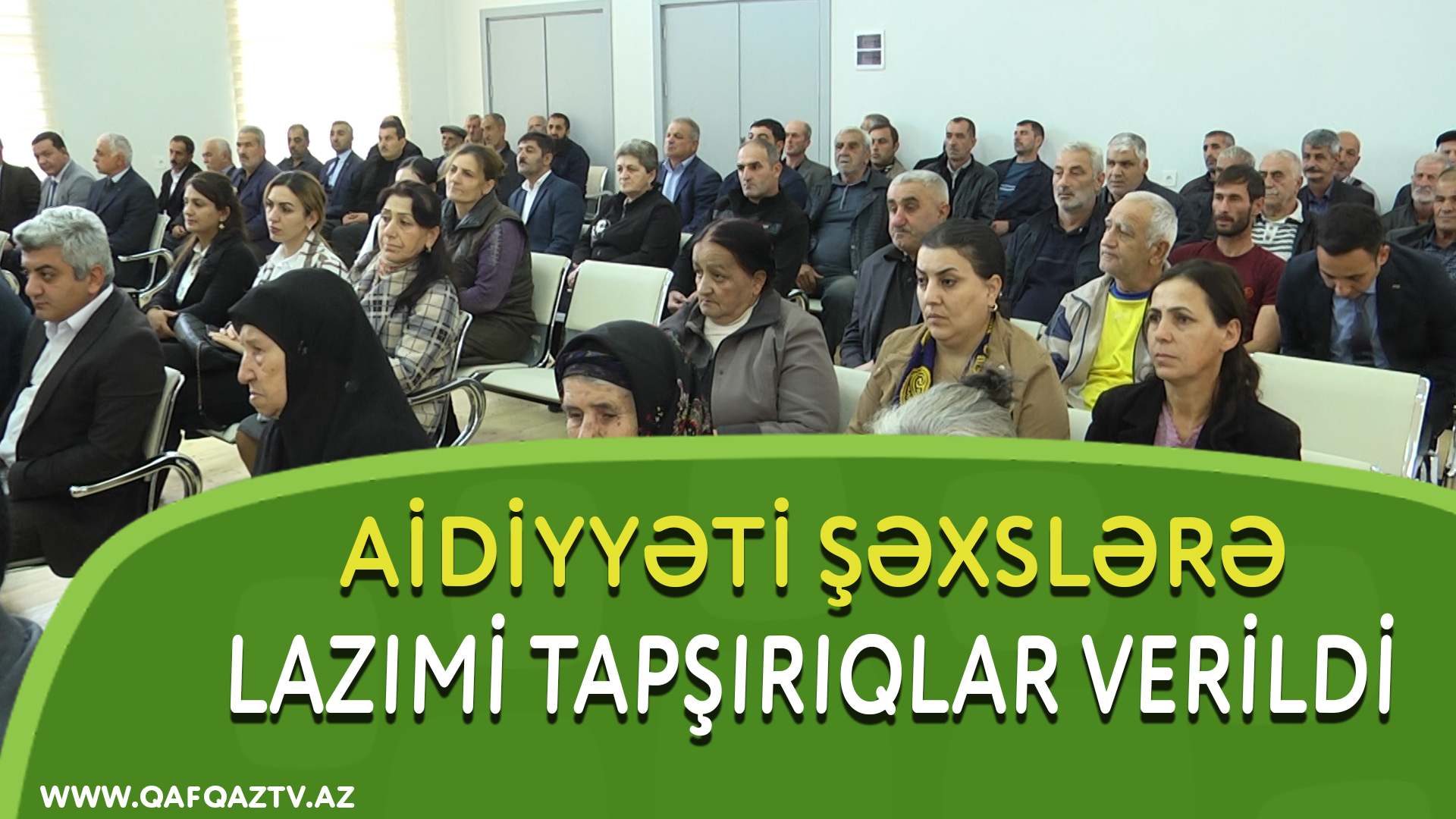 AİDİYYƏTİ ŞƏXSLƏRƏ
LAZIMİ TAPŞIRIQLAR VERİLDİ

WWW.QAFQAZTV.AZ